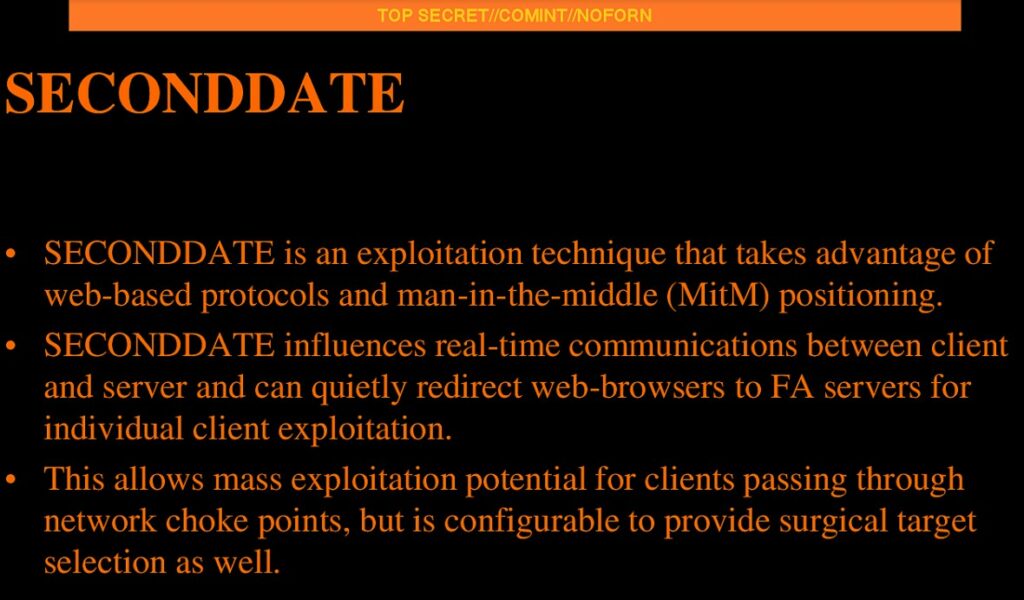 TOP SECRET//COMINT//NOFORN

SECONDDATE

• SECONDDATE is an exploitation technique that takes advantage of web-based protocols and man-in-the-middle (MitM) positioning.
• SECONDDATE influences real-time communications between client and server and can quietly redirect web-browsers to FA servers for individual client exploitation.
• This allows mass exploitation potential for clients passing through network choke points, but is configurable to provide surgical target selection as well.